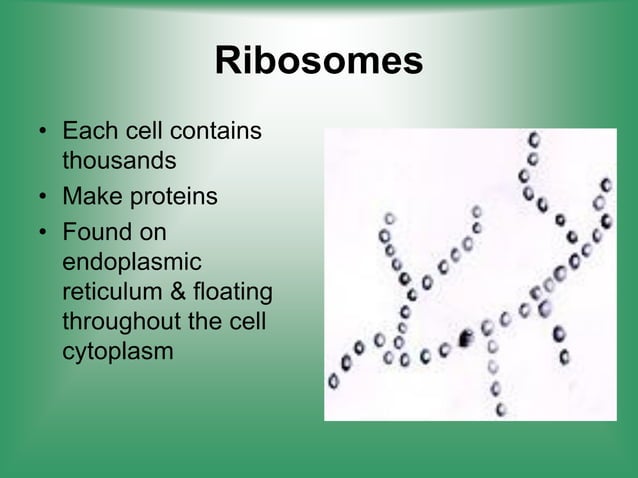 Ribosomes

• Each cell contains thousands
• Make proteins
• Found on endoplasmic reticulum & floating throughout the cell cytoplasm